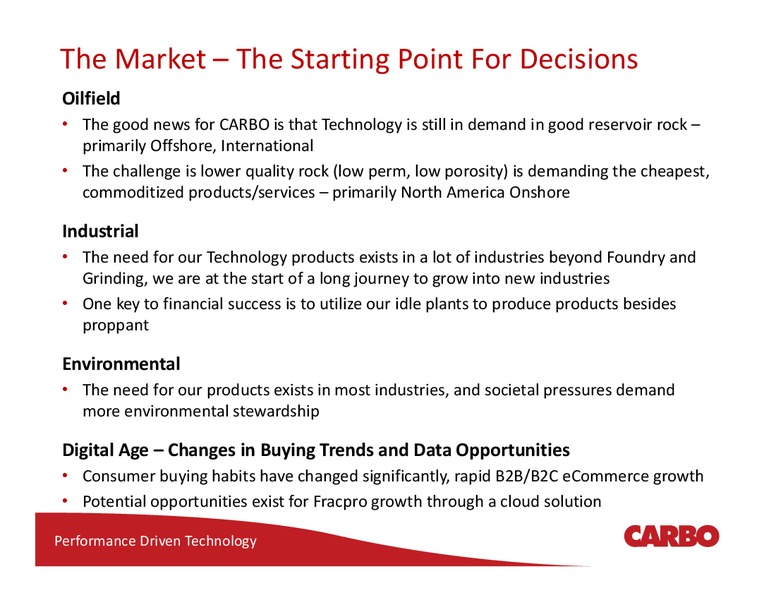 The Market – The Starting Point For Decisions

Oilfield

• The good news for CARBO is that Technology is still in demand in good reservoir rock – primarily Offshore, International

• The challenge is lower quality rock (low perm, low porosity) is demanding the cheapest, commoditized products/services – primarily North America Onshore

Industrial

• The need for our Technology products exists in a lot of industries beyond Foundry and Grinding, we are at the start of a long journey to grow into new industries

• One key to financial success is to utilize our idle plants to produce products besides proppant

Environmental

• The need for our products exists in most industries, and societal pressures demand more environmental stewardship

Digital Age – Changes in Buying Trends and Data Opportunities

• Consumer buying habits have changed significantly, rapid B2B/B2C eCommerce growth

• Potential opportunities exist for Fracpro growth through a cloud solution

Performance Driven Technology

CARBO